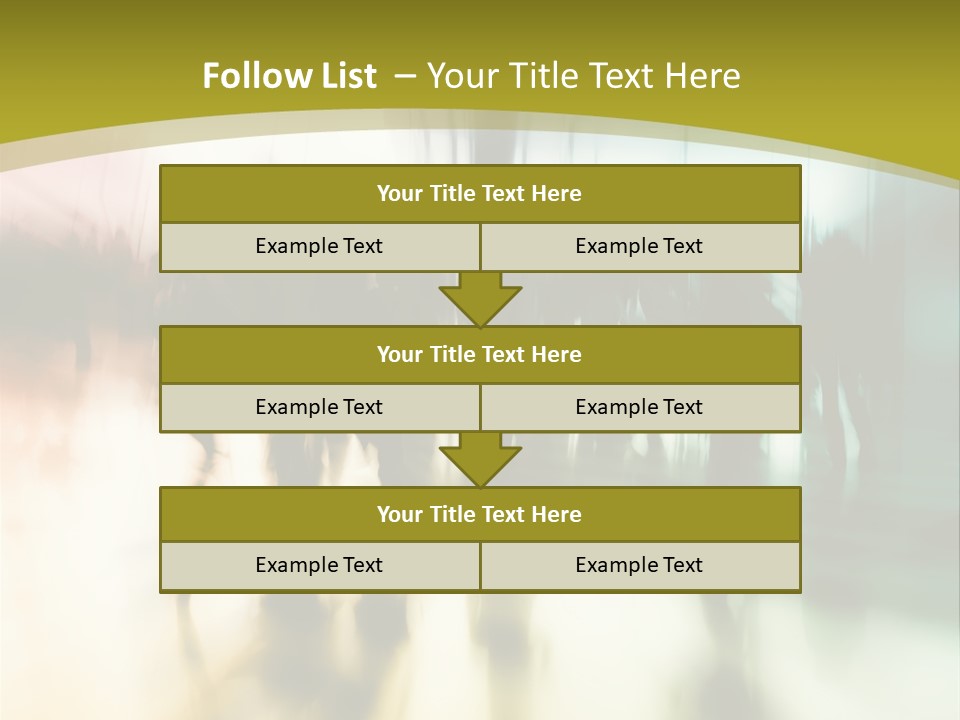 Follow List – Your Title Text Here

Your Title Text Here

Example Text

Example Text

Your Title Text Here

Example Text

Example Text

Your Title Text Here

Example Text

Example Text